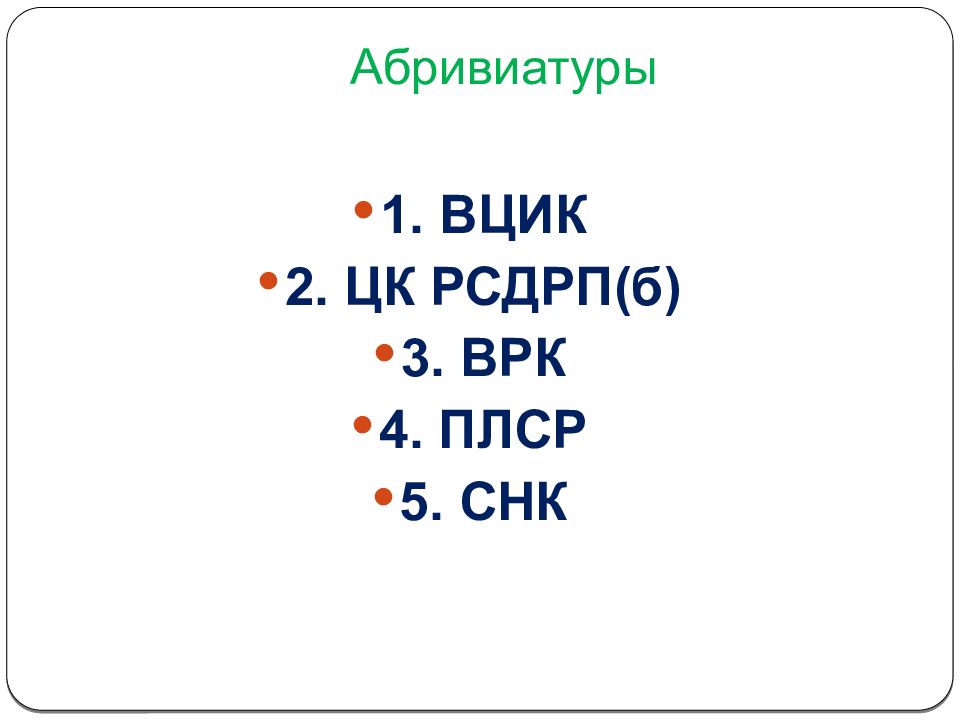 Абривиатуры

• 1. ВЦИК
• 2. ЦК РСДРП(б)
• 3. ВРК
• 4. ПЛСР
• 5. СНК